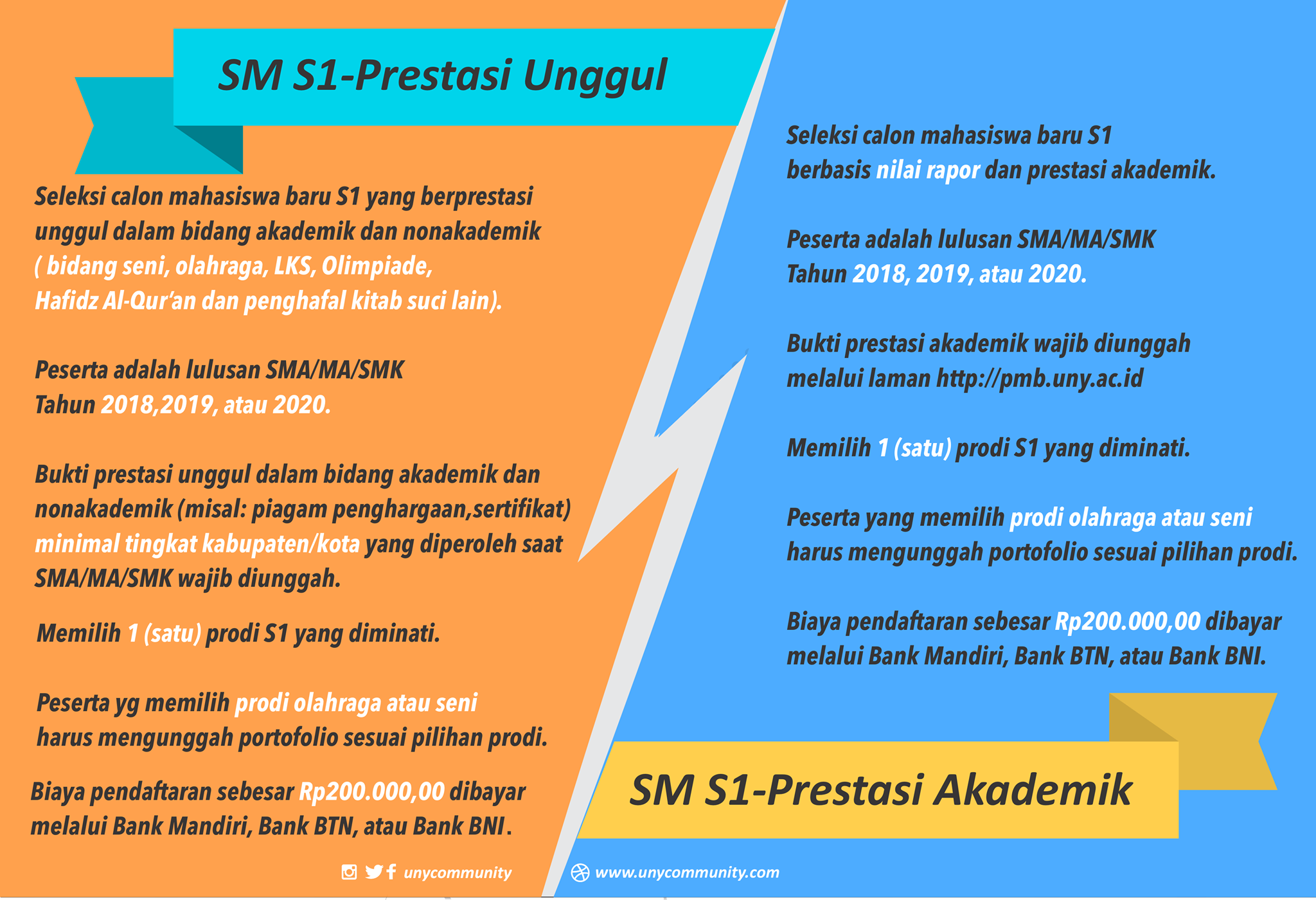 SM S1-Prestasi Unggul

Seleksi calon mahasiswa baru S1 yang berprestasi unggul dalam bidang akademik dan nonakademik ( bidang seni, olahraga, LKS, Olimpiade, Hafidz Al-Qur'an dan penghafal kitab suci lain).

Peserta adalah lulusan SMA/MA/SMK Tahun 2018,2019, atau 2020.

Bukti prestasi unggul dalam bidang akademik dan nonakademik (misal: piagam penghargaan,sertifikat) minimal tingkat kabupaten/kota yang diperoleh saat SMA/MA/SMK wajib diunggah.

Memilih 1 (satu) prodi S1 yang diminati.

Peserta yg memilih prodi olahraga atau seni harus mengunggah portofolio sesuai pilihan prodi.

Biaya pendaftaran sebesar Rp200.000,00 dibayar melalui Bank Mandiri, Bank BTN, atau Bank BNI.

unycommunity

Seleksi calon mahasiswa baru S1 berbasis nilai rapor dan prestasi akademik.

Peserta adalah lulusan SMA/MA/SMK Tahun 2018, 2019, atau 2020.

Bukti prestasi akademik wajib diunggah melalui laman http://pmb.uny.ac.id

Memilih 1 (satu) prodi S1 yang diminati.

Peserta yang memilih prodi olahraga atau seni harus mengunggah portofolio sesuai pilihan prodi.

Biaya pendaftaran sebesar Rp200.000,00 dibayar melalui Bank Mandiri, Bank BTN, atau Bank BNI.

SM S1-Prestasi Akademik

www.unycommunity.com